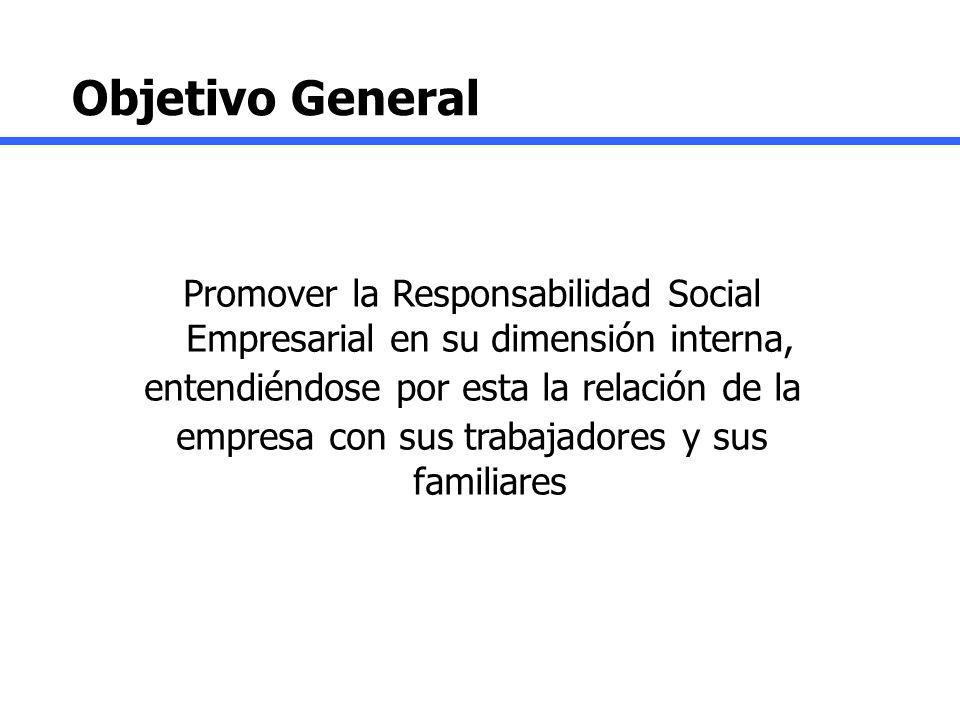 Objetivo General

Promover la Responsabilidad Social Empresarial en su dimensión interna, entendiéndose por esta la relación de la empresa con sus trabajadores y sus familiares